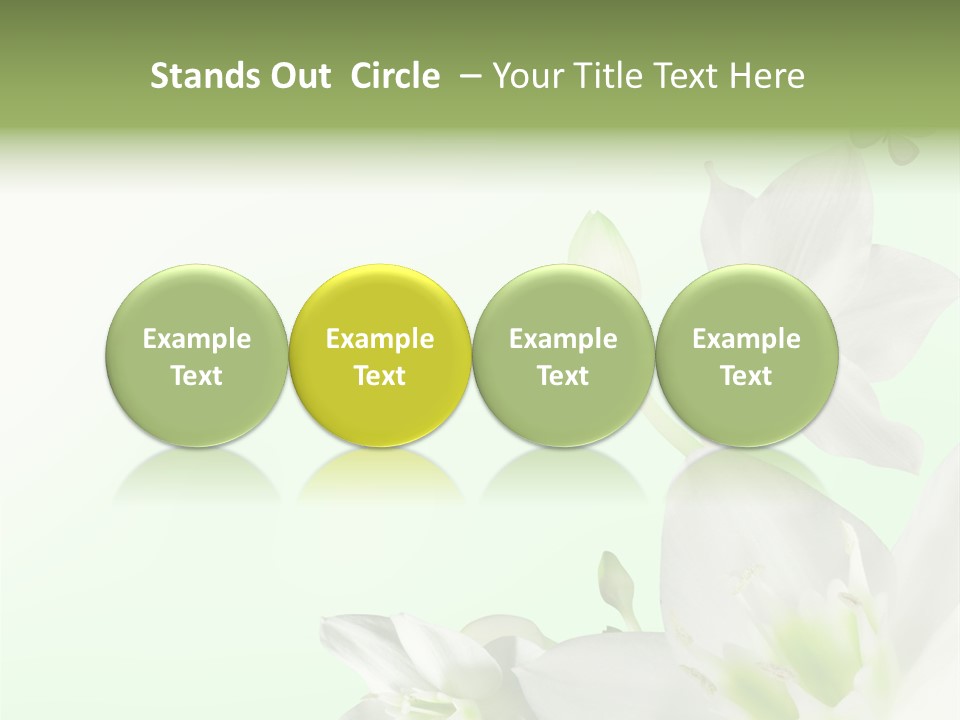 Stands Out Circle – Your Title Text Here

Example Text

Example Text

Example Text

Example Text